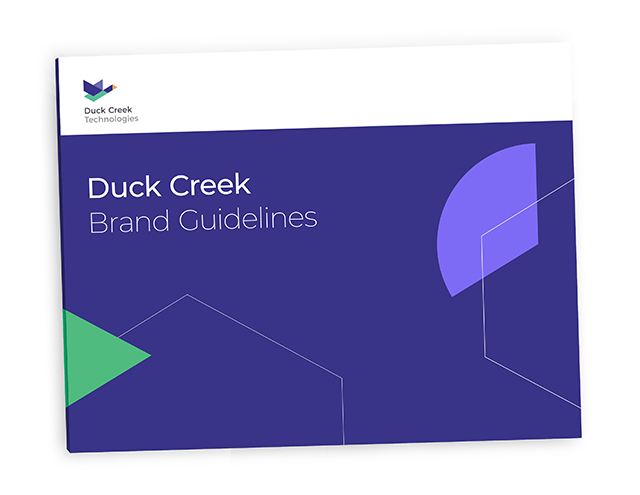 Duck Creek
Technologies

Duck Creek
Brand Guidelines